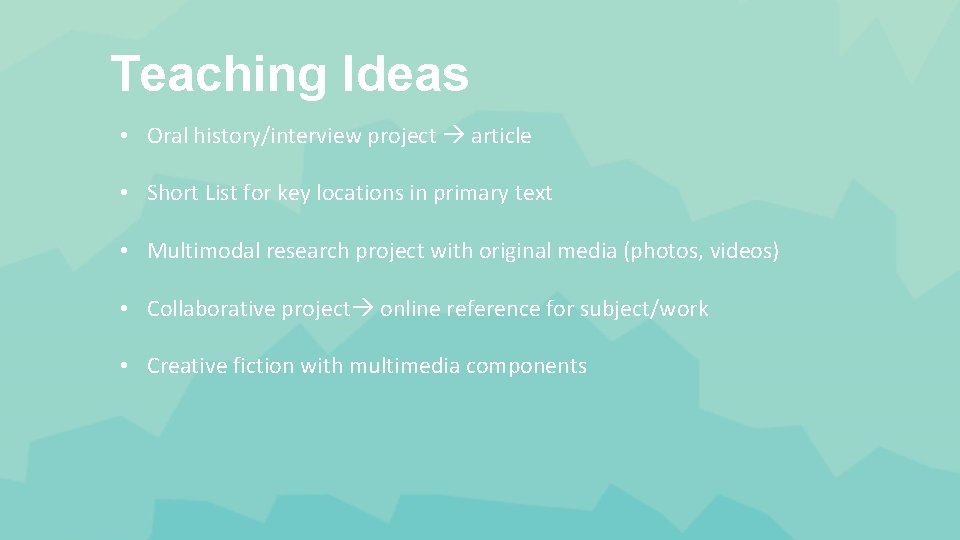 Teaching Ideas

• Oral history/interview project → article

• Short List for key locations in primary text

• Multimodal research project with original media (photos, videos)

• Collaborative project→ online reference for subject/work

• Creative fiction with multimedia components